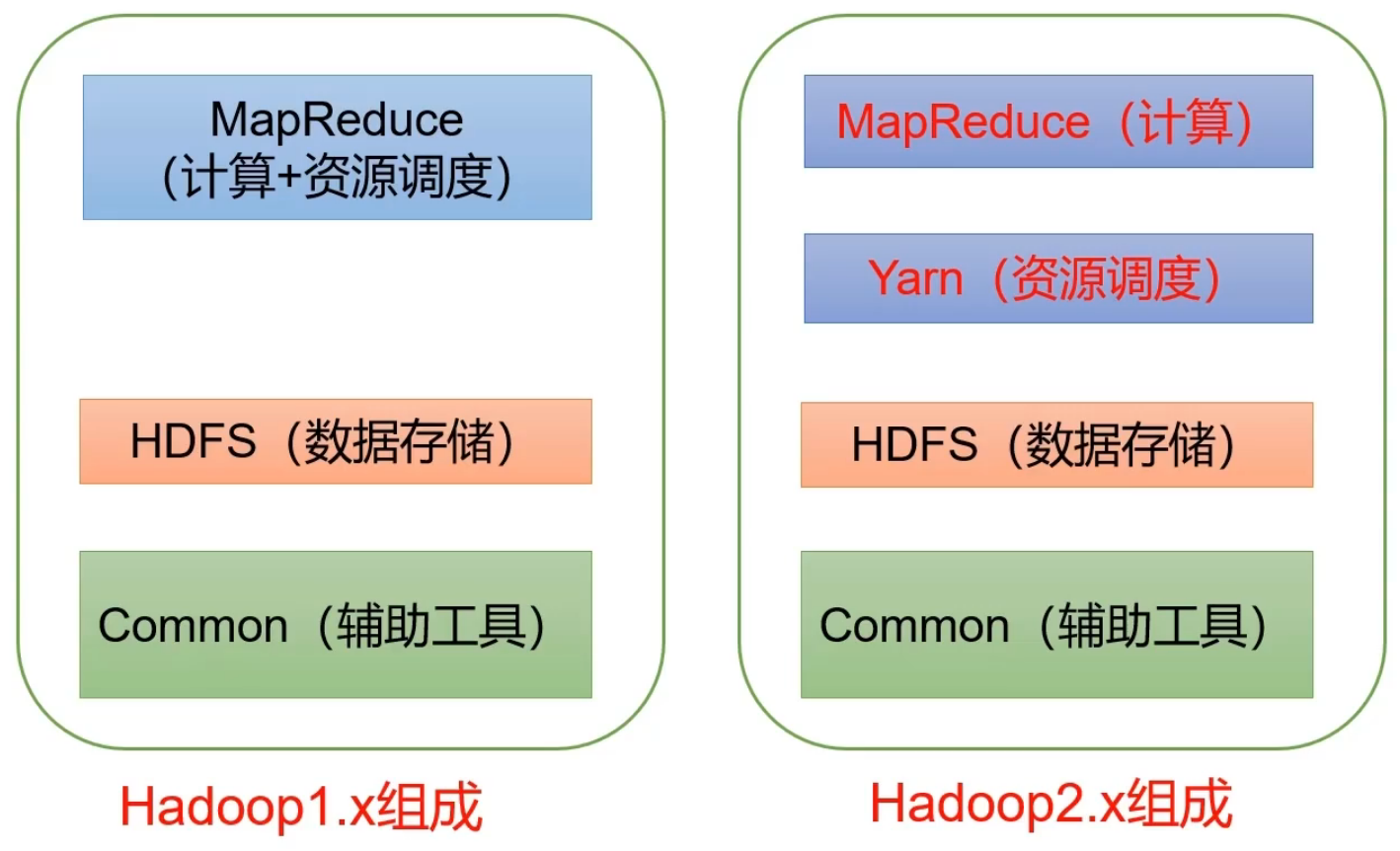 MapReduce
(计算+资源调度)

HDFS（数据存储）

Common（辅助工具）

Hadoop1.x组成

MapReduce（计算）

Yarn（资源调度）

HDFS（数据存储）

Common（辅助工具）

Hadoop2.x组成